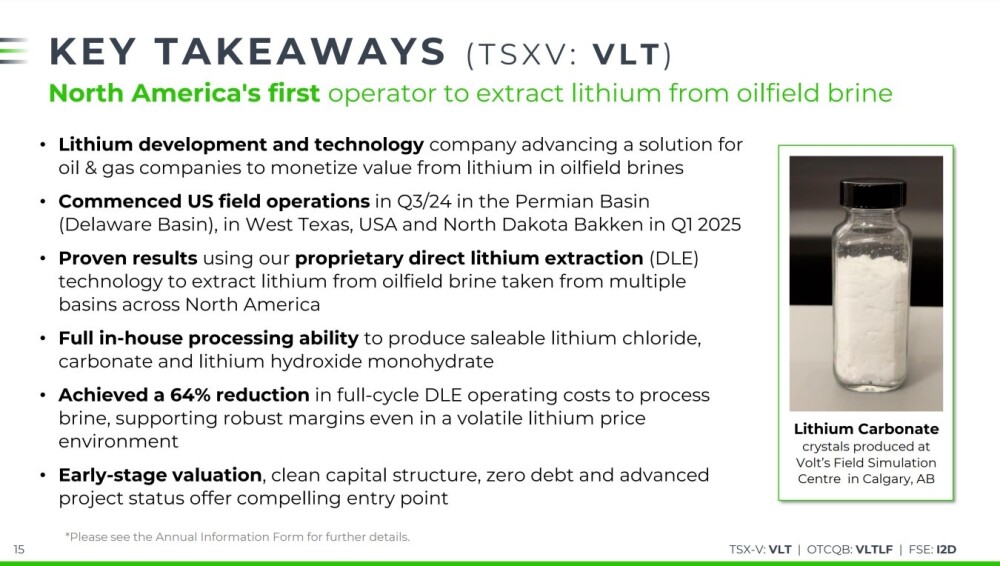 KEY TAKEAWAYS (TSXV: VLT)

North America's first operator to extract lithium from oilfield brine

• Lithium development and technology company advancing a solution for oil & gas companies to monetize value from lithium in oilfield brines

• Commenced US field operations in Q3/24 in the Permian Basin (Delaware Basin), in West Texas, USA and North Dakota Bakken in Q1 2025

• Proven results using our proprietary direct lithium extraction (DLE) technology to extract lithium from oilfield brine taken from multiple basins across North America

• Full in-house processing ability to produce saleable lithium chloride, carbonate and lithium hydroxide monohydrate

• Achieved a 64% reduction in full-cycle DLE operating costs to process brine, supporting robust margins even in a volatile lithium price environment

• Early-stage valuation, clean capital structure, zero debt and advanced project status offer compelling entry point

Lithium Carbonate crystals produced at Volt's Field Simulation Centre in Calgary, AB

15

*Please see the Annual Information Form for further details.

TSX-V: VLT | OTCQB: VLTLF | FSE: I2D